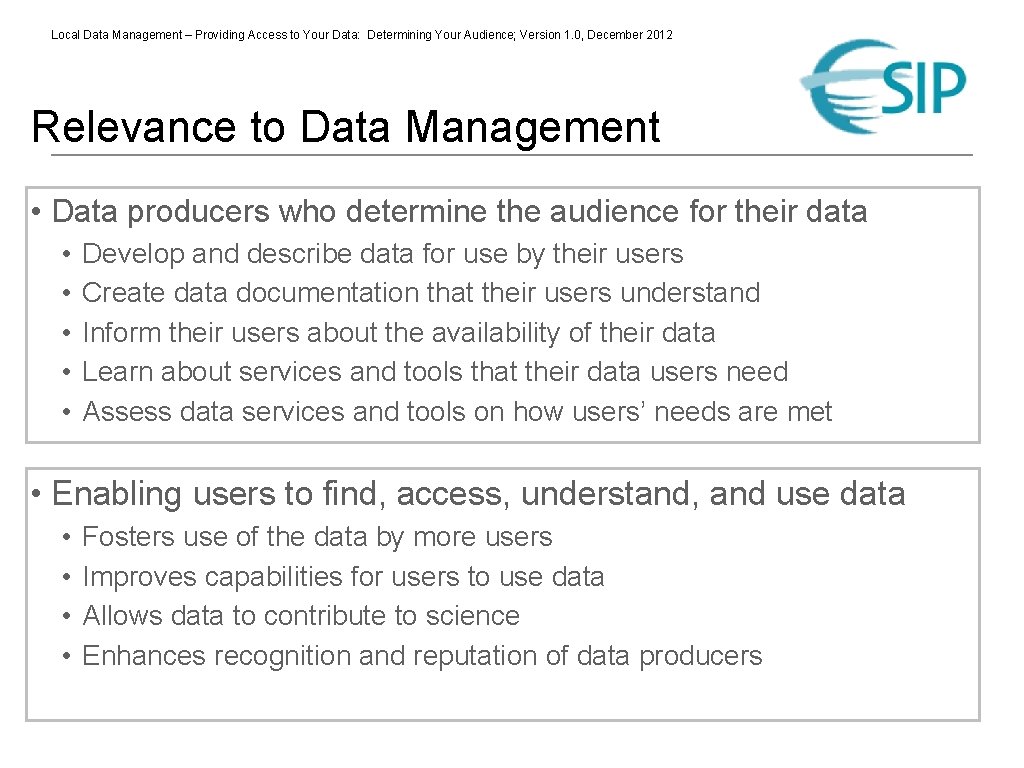 Local Data Management – Providing Access to Your Data: Determining Your Audience; Version 1.0, December 2012

ESIP

Relevance to Data Management

• Data producers who determine the audience for their data
• Develop and describe data for use by their users
• Create data documentation that their users understand
• Inform their users about the availability of their data
• Learn about services and tools that their data users need
• Assess data services and tools on how users' needs are met

• Enabling users to find, access, understand, and use data
• Fosters use of the data by more users
• Improves capabilities for users to use data
• Allows data to contribute to science
• Enhances recognition and reputation of data producers